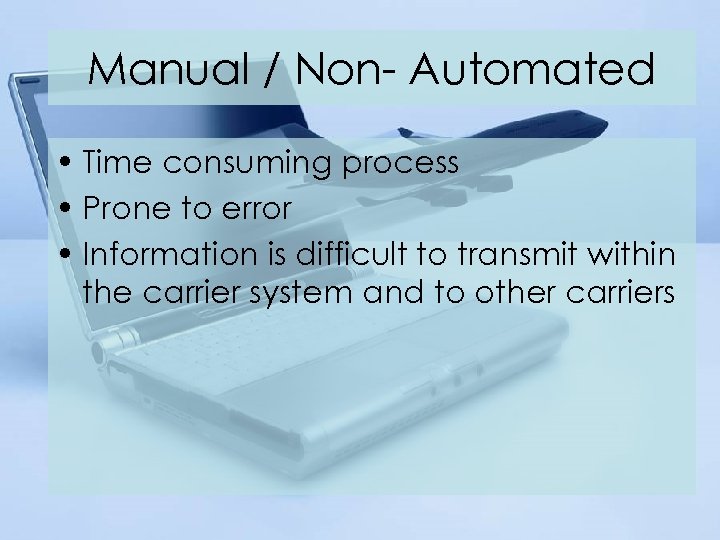 Manual / Non- Automated

• Time consuming process
• Prone to error
• Information is difficult to transmit within the carrier system and to other carriers